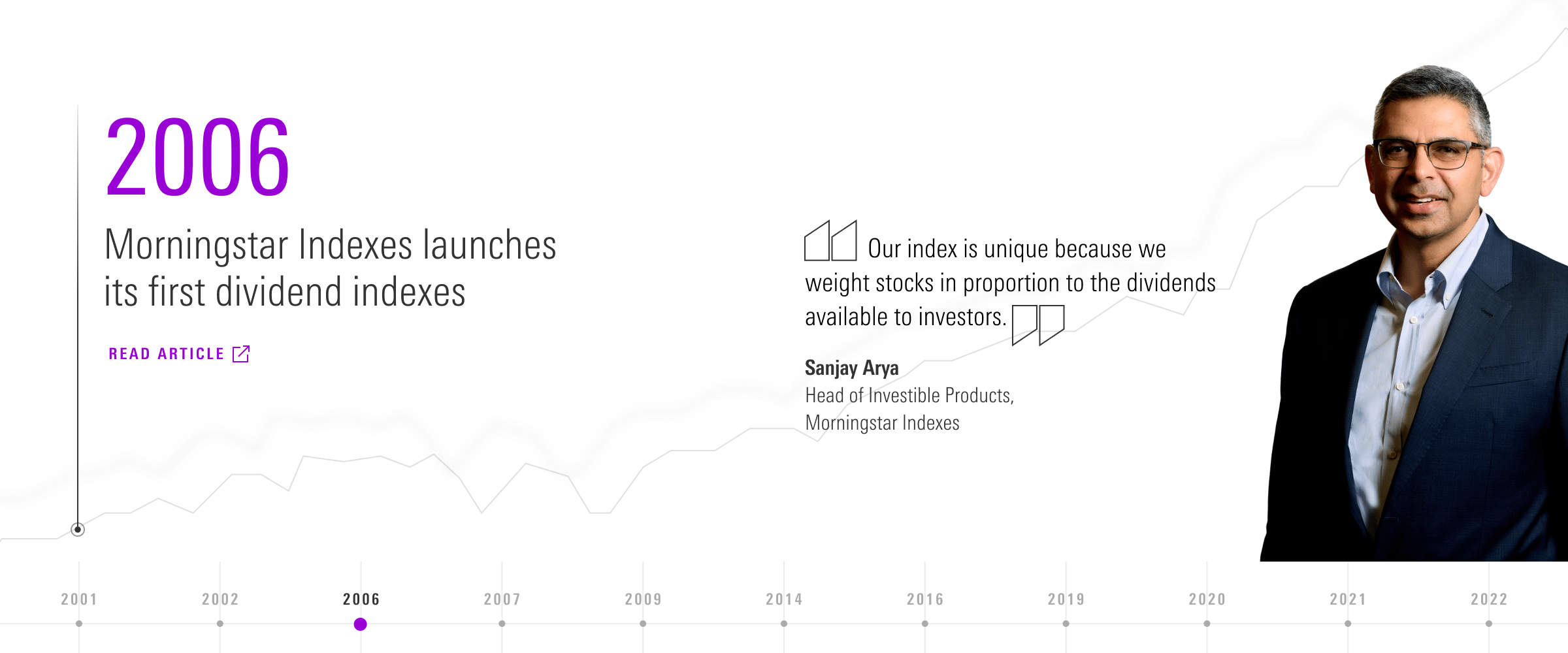 2006

Morningstar Indexes launches its first dividend indexes

READ ARTICLE

Our index is unique because we weight stocks in proportion to the dividends available to investors.

Sanjay Arya
Head of Investible Products, Morningstar Indexes

2001 2002 2006 2007 2009 2014 2016 2019 2020 2021 2022